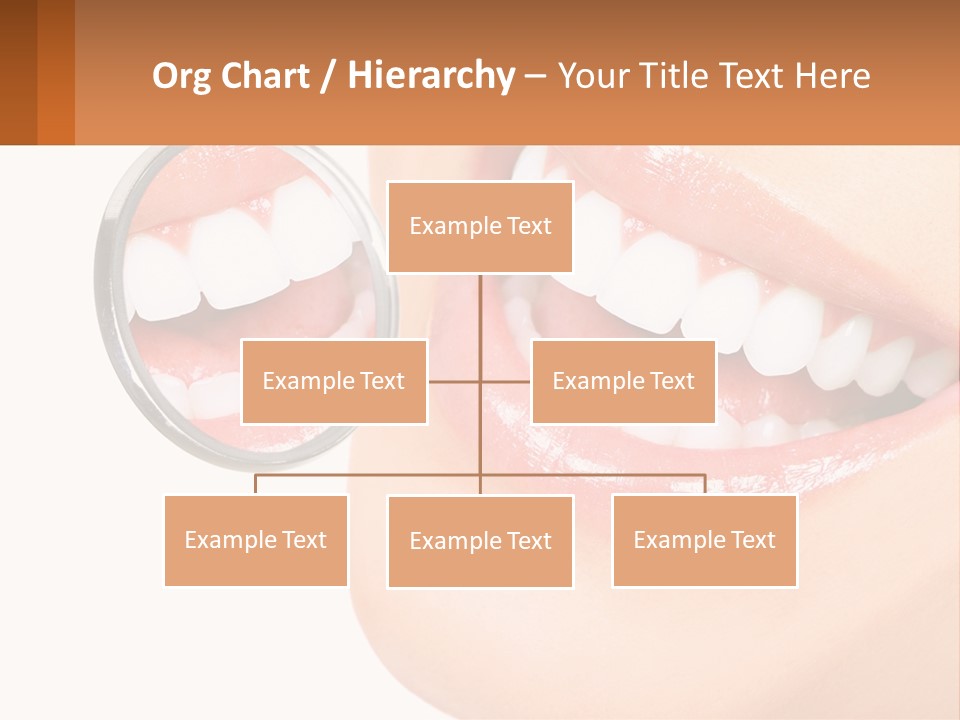 Org Chart / Hierarchy – Your Title Text Here

Example Text

Example Text

Example Text

Example Text

Example Text

Example Text